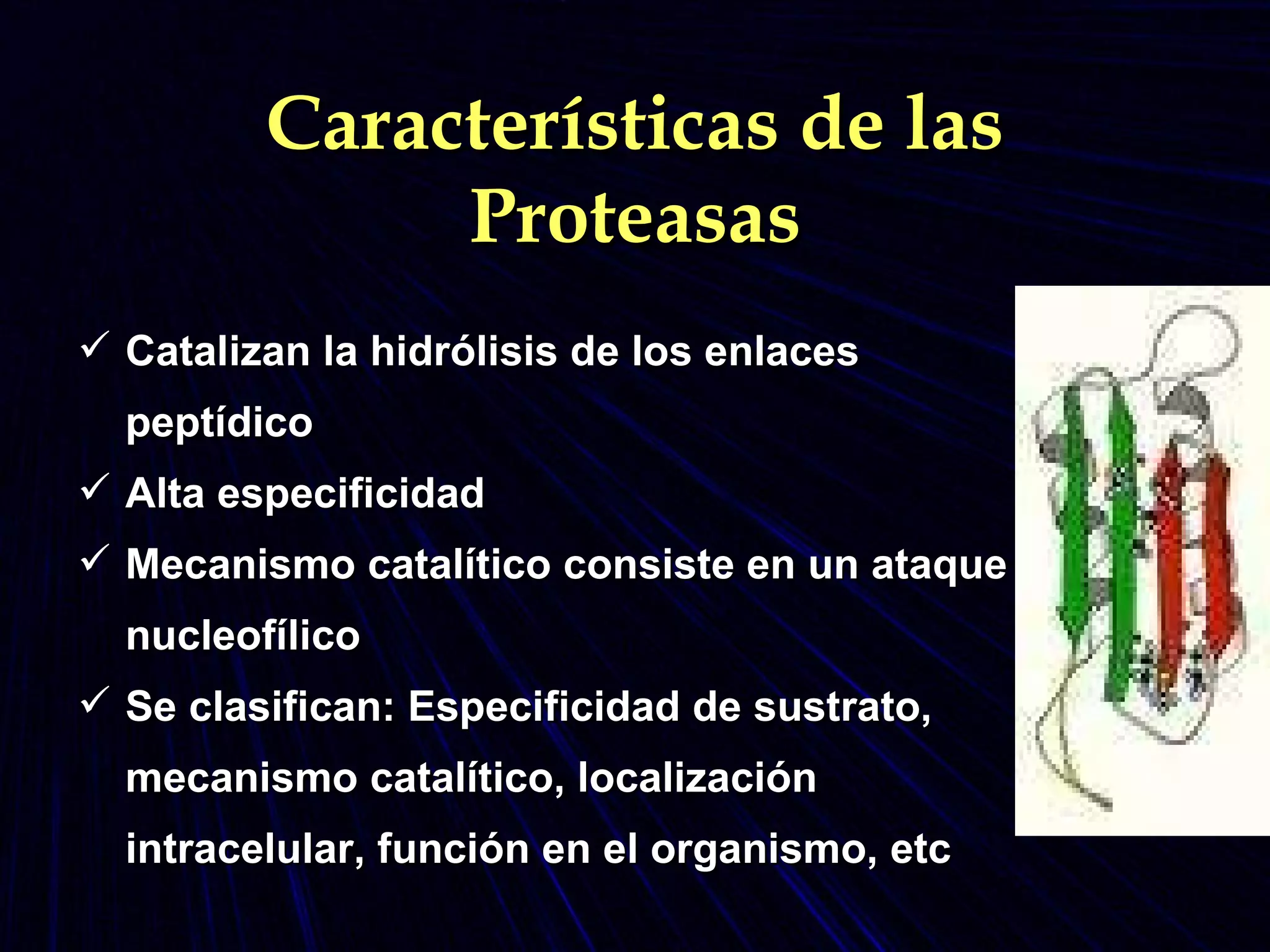 Características de las Proteasas

✓ Catalizan la hidrólisis de los enlaces peptídico
✓ Alta especificidad
✓ Mecanismo catalítico consiste en un ataque nucleofílico
✓ Se clasifican: Especificidad de sustrato, mecanismo catalítico, localización intracelular, función en el organismo, etc